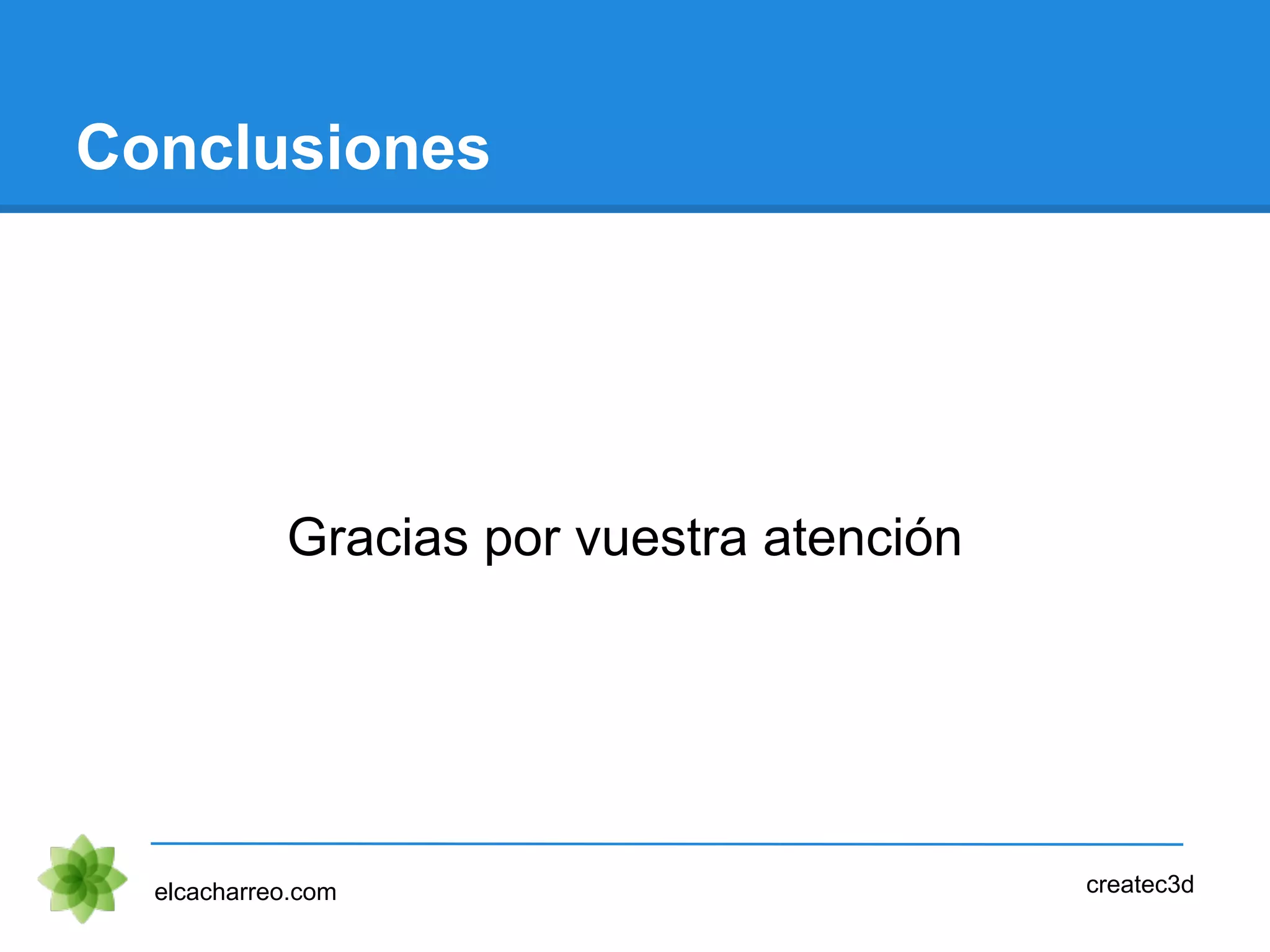 Conclusiones

Gracias por vuestra atención

elcacharreo.com

createc3d